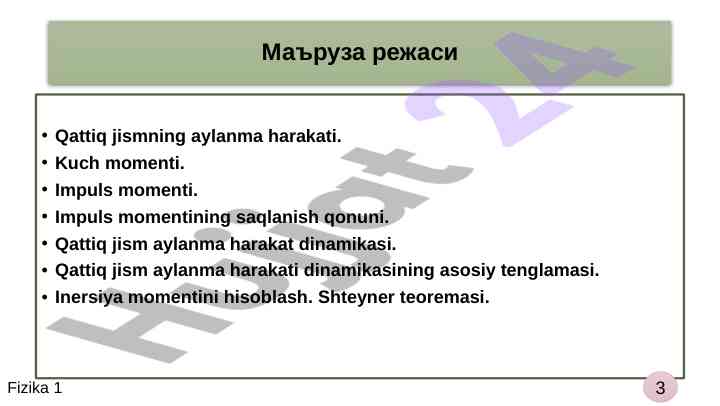 Маъруза режаси

• Qattiq jismning aylanma harakati.
• Kuch momenti.
• Impuls momenti.
• Impuls momentining saqlanish qonuni.
• Qattiq jism aylanma harakat dinamikasi.
• Qattiq jism aylanma harakati dinamikasining asosiy tenglamasi.
• Inersiya momentini hisoblash. Shteyner teoremasi.

Hujjat 24

Fizika 1

3